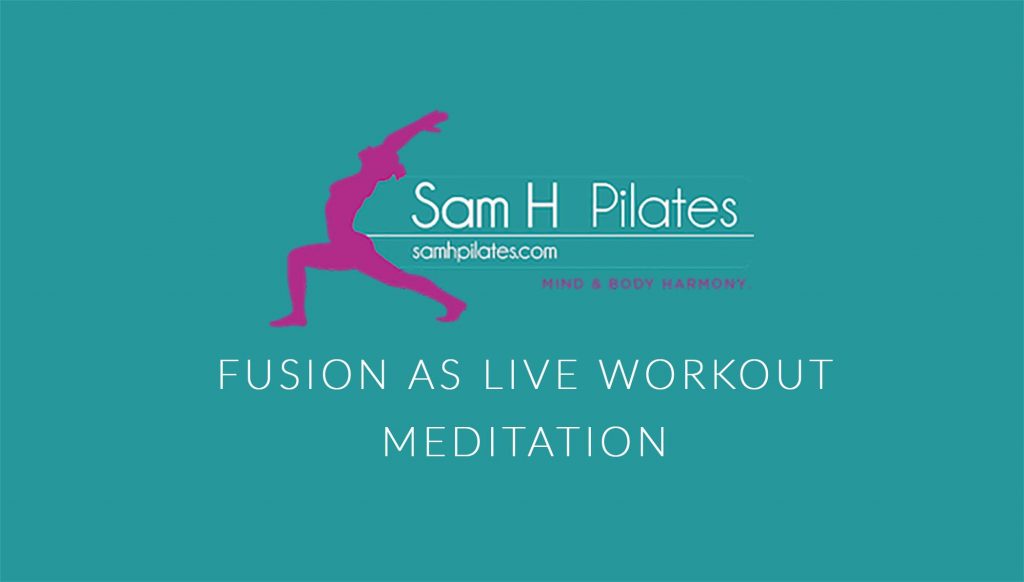 Sam H Pilates
samhpilates.com
MIND & BODY HARMONY.

FUSION AS LIVE WORKOUT
MEDITATION